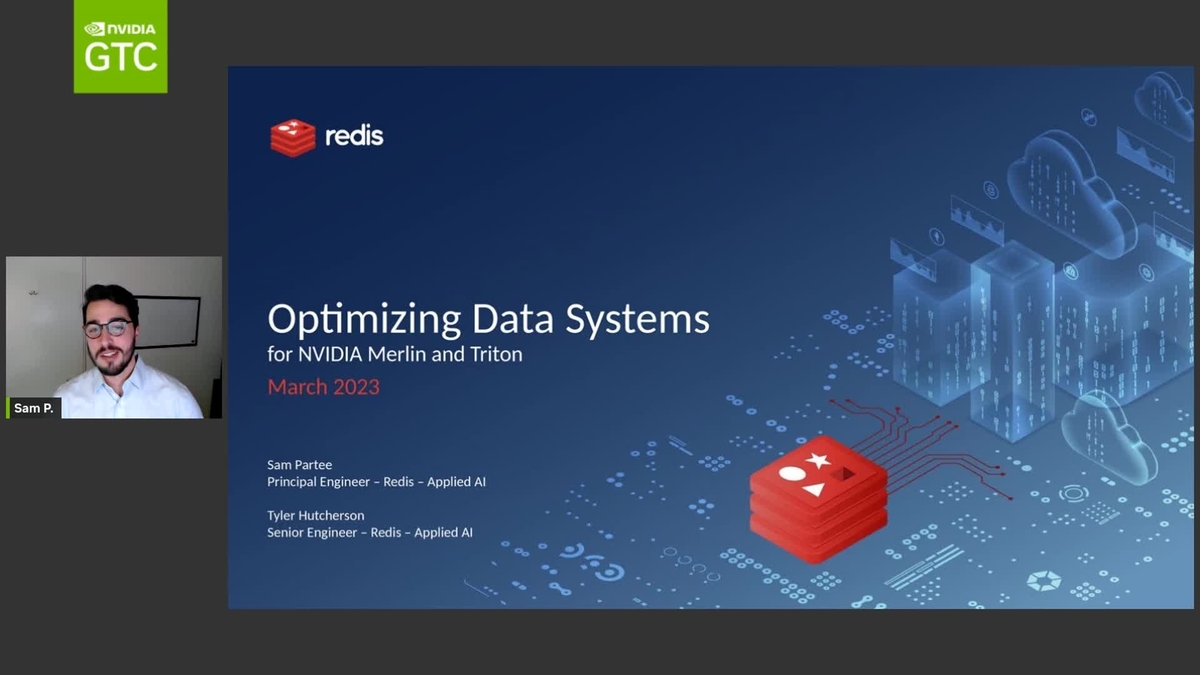 NVIDIA
GTC

Sam P.

redis

Optimizing Data Systems
for NVIDIA Merlin and Triton
March 2023

Sam Partee
Principal Engineer – Redis – Applied AI

Tyler Hutcherson
Senior Engineer – Redis – Applied AI